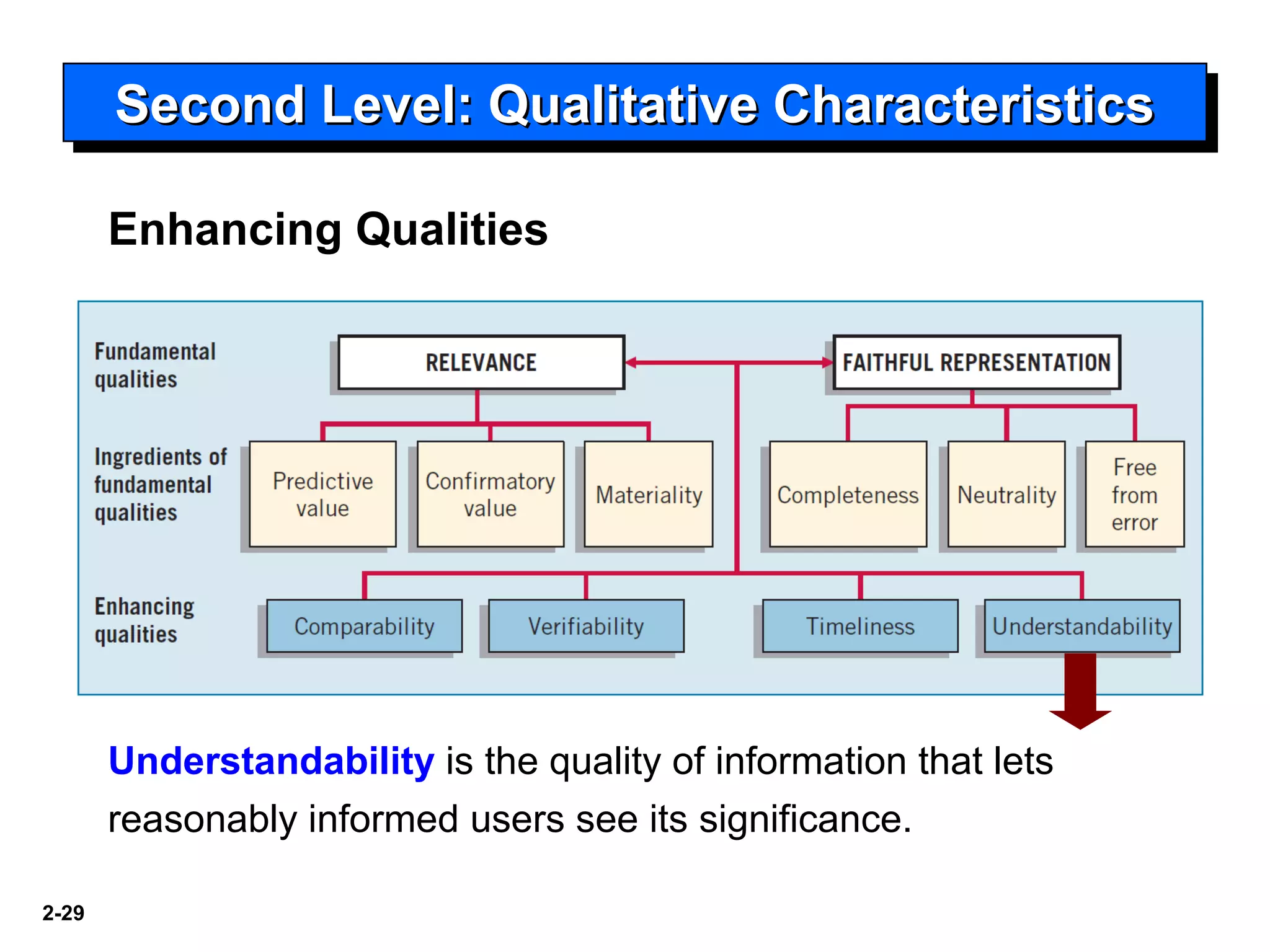 Second Level: Qualitative Characteristics

Enhancing Qualities

Fundamental qualities

RELEVANCE

FAITHFUL REPRESENTATION

Ingredients of fundamental qualities

Predictive value

Confirmatory value

Materiality

Completeness

Neutrality

Free from error

Enhancing qualities

Comparability

Verifiability

Timeliness

Understandability

Understandability is the quality of information that lets reasonably informed users see its significance.

2-29